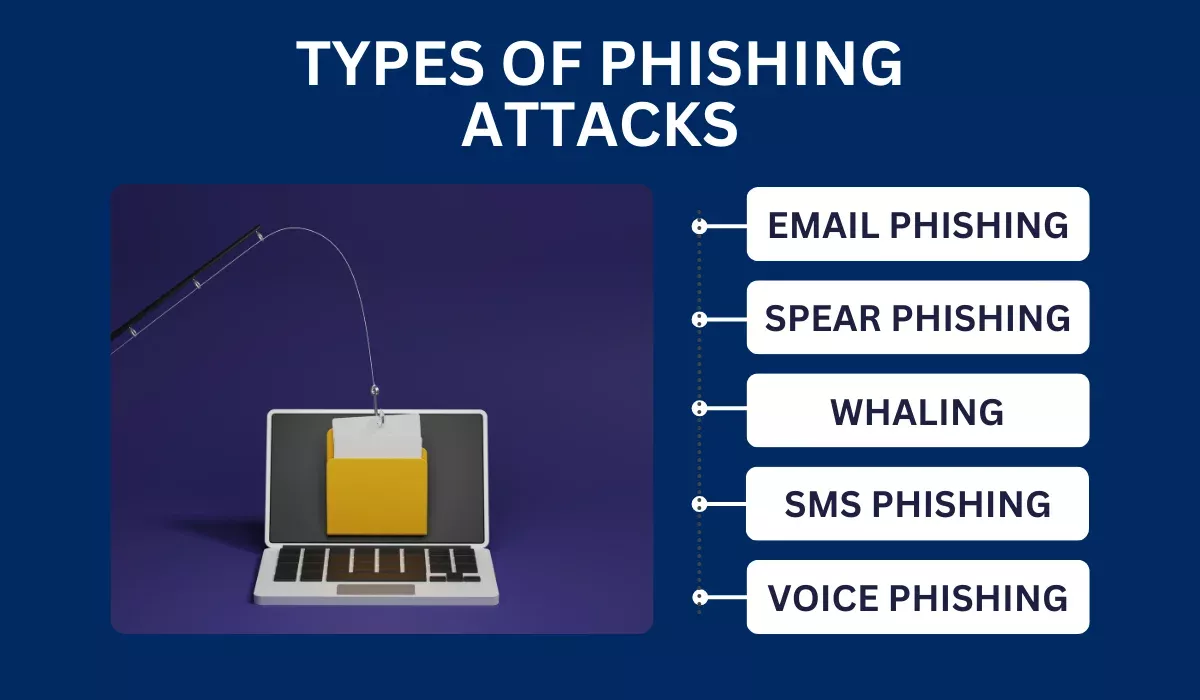 TYPES OF PHISHING ATTACKS

EMAIL PHISHING

SPEAR PHISHING

WHALING

SMS PHISHING

VOICE PHISHING